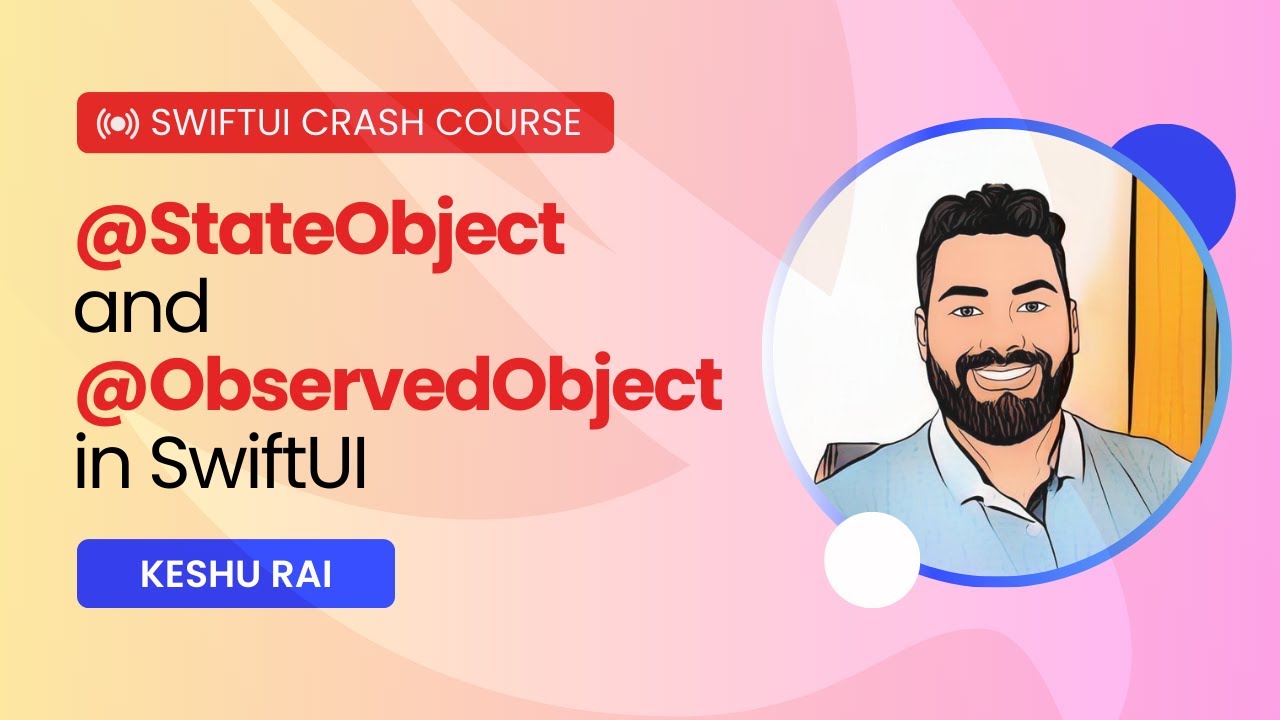 SWIFTUI CRASH COURSE

@StateObject and @ObservedObject in SwiftUI

KESHU RAI